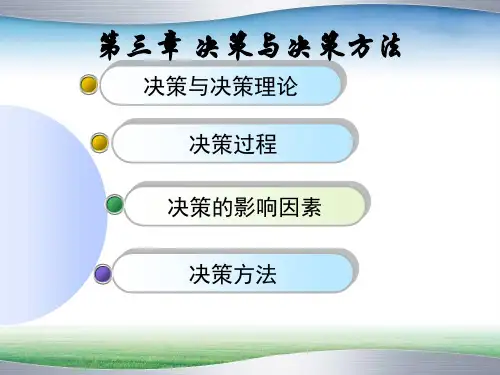 第三章 决策与决策方法

决策与决策理论

决策过程

决策的影响因素

决策方法